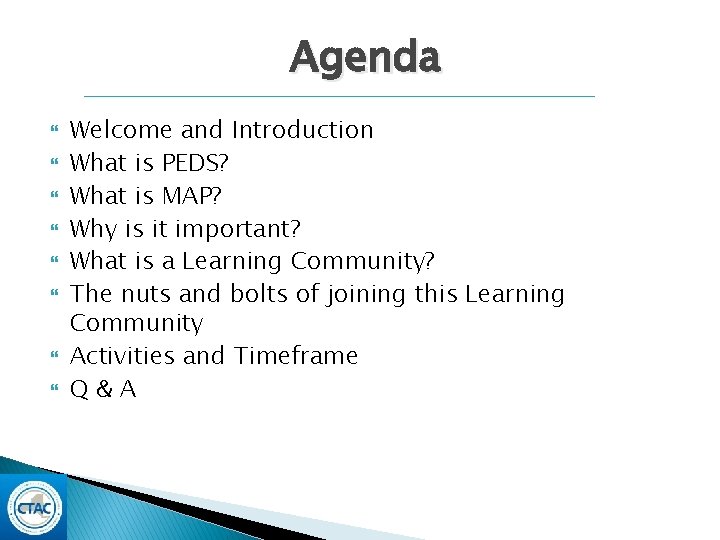 Agenda

Welcome and Introduction
What is PEDS?
What is MAP?
Why is it important?
What is a Learning Community?
The nuts and bolts of joining this Learning Community
Activities and Timeframe
Q & A

CTAC